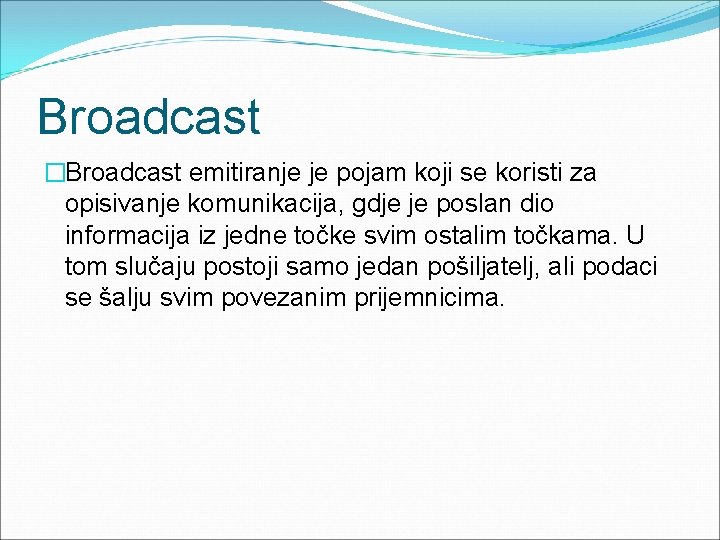 Broadcast

Broadcast emitiranje je pojam koji se koristi za opisivanje komunikacija, gdje je poslan dio informacija iz jedne točke svim ostalim točkama. U tom slučaju postoji samo jedan pošiljatelj, ali podaci se šalju svim povezanim prijemnicima.